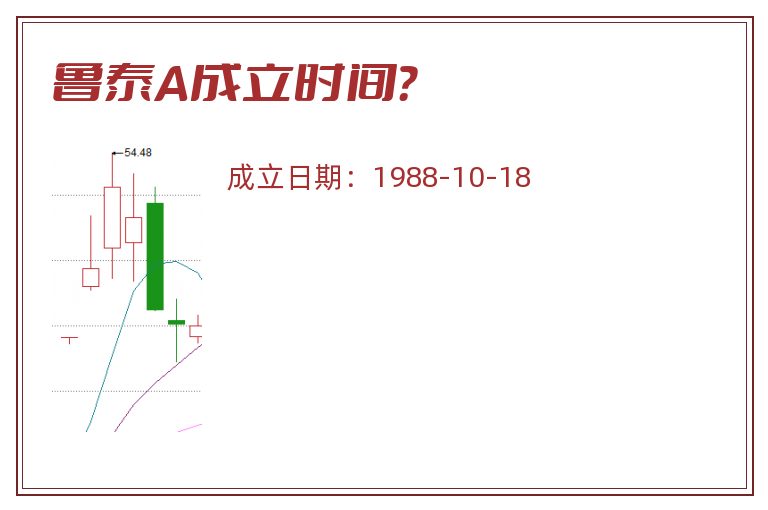 鲁泰A成立时间?

54.48

成立日期：1988-10-18